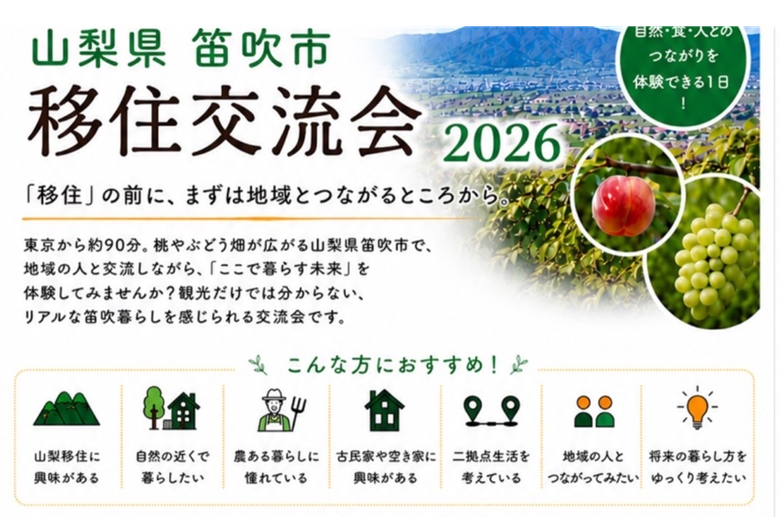 山梨県 笛吹市
移住交流会
2026

自然・食・人との
つながりを
体験できる1日
!

「移住」の前に、まずは地域とつながるところから。

東京から約90分。桃やぶどう畑が広がる山梨県笛吹市で、地域の人と交流しながら、「ここで暮らす未来」を体験してみませんか?観光だけでは分からない、リアルな笛吹暮らしを感じられる交流会です。

こんな方におすすめ!

山梨移住に興味がある

自然の近くで暮らしたい

農ある暮らしに憧れている

古民家や空き家に興味がある

二拠点生活を考えている

地域の人とつながってみたい

将来の暮らし方をゆっくり考えたい